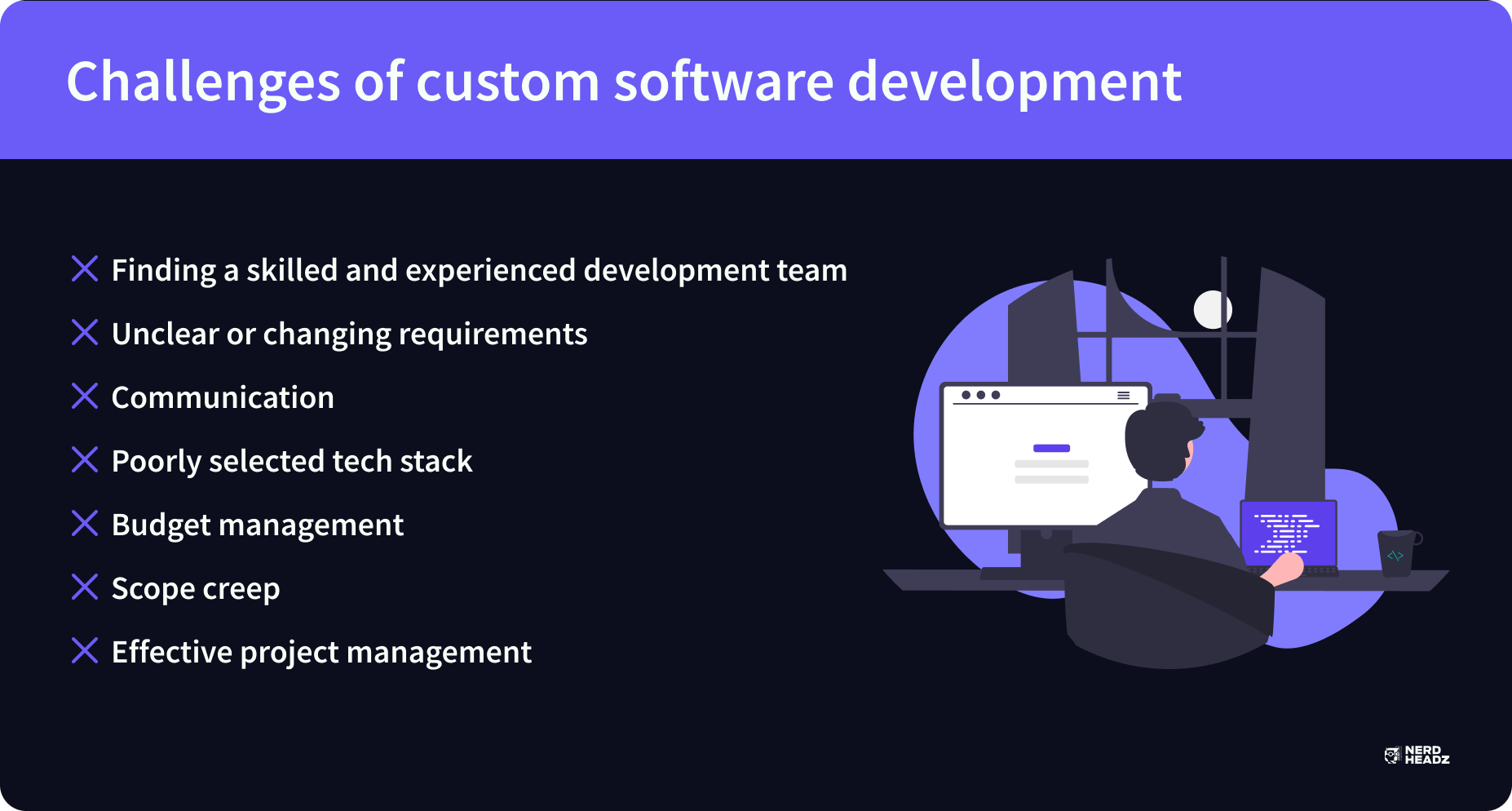 Challenges of custom software development

Finding a skilled and experienced development team

Unclear or changing requirements

Communication

Poorly selected tech stack

Budget management

Scope creep

Effective project management

NERD HEADZ